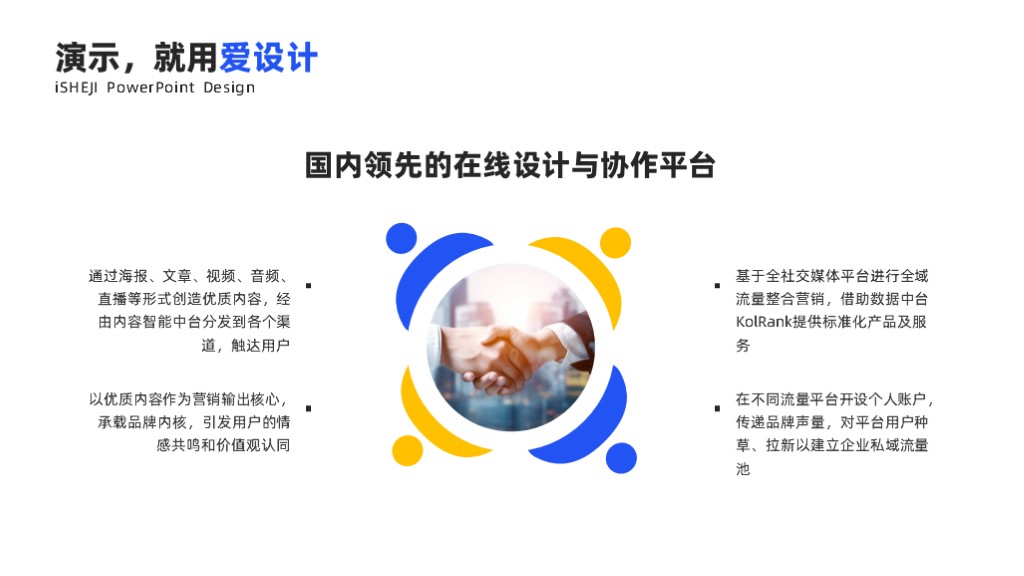 演示，就用爱设计
iSHEJI PowerPoint Design

国内领先的在线设计与协作平台

通过海报、文章、视频、音频、直播等形式创造优质内容，经由内容智能中台分发到各个渠道，触达用户

以优质内容作为营销输出核心，承载品牌内核，引发用户的情感共鸣和价值观认同

基于全社交媒体平台进行全域流量整合营销，借助数据中台KolRank提供标准化产品及服务

在不同流量平台开设个人账户，传递品牌声量，对平台用户种草、拉新以建立企业私域流量池